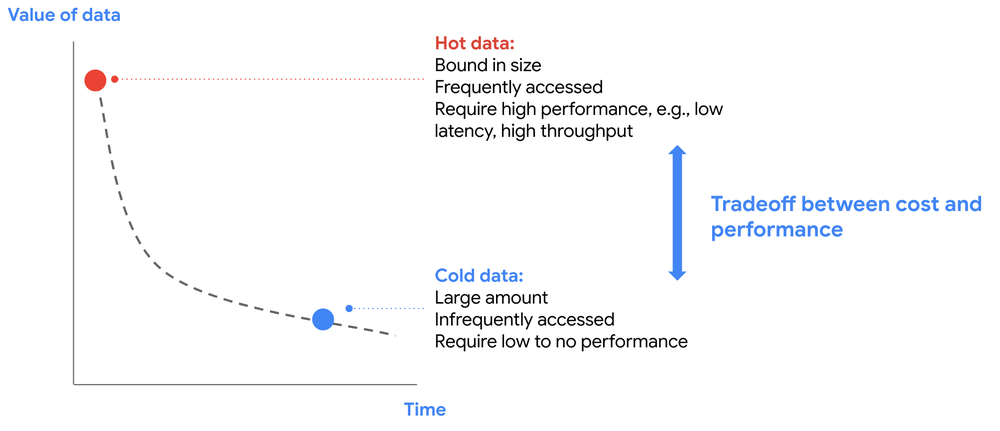 Value of data

Hot data:
Bound in size
Frequently accessed
Require high performance, e.g., low latency, high throughput

Tradeoff between cost and performance

Cold data:
Large amount
Infrequently accessed
Require low to no performance

Time